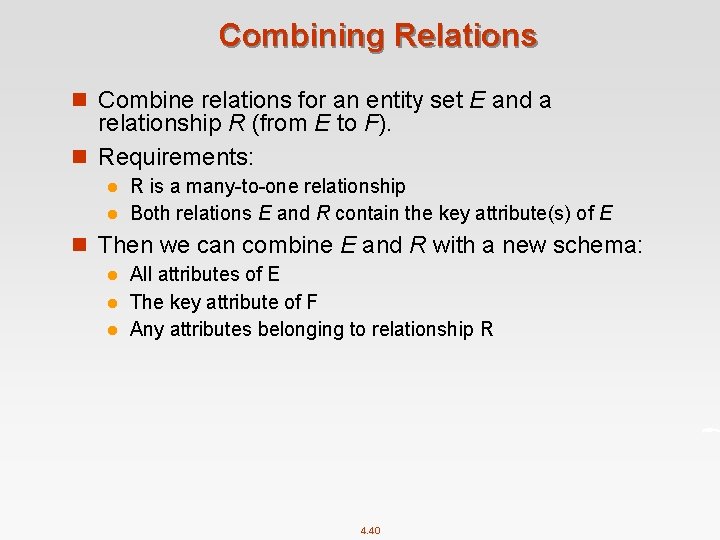 Combining Relations

Combine relations for an entity set E and a relationship R (from E to F).

Requirements:

R is a many-to-one relationship

Both relations E and R contain the key attribute(s) of E

Then we can combine E and R with a new schema:

All attributes of E

The key attribute of F

Any attributes belonging to relationship R

4.40